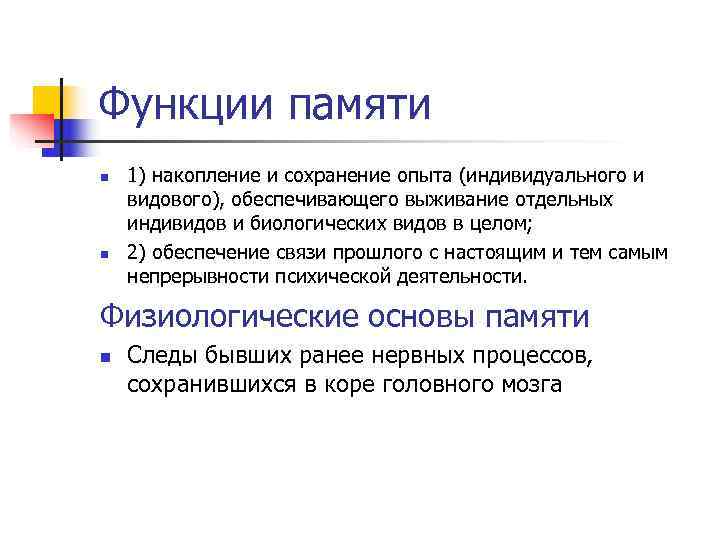 Функции памяти

1) накопление и сохранение опыта (индивидуального и видового), обеспечивающего выживание отдельных индивидов и биологических видов в целом;

2) обеспечение связи прошлого с настоящим и тем самым непрерывности психической деятельности.

Физиологические основы памяти

Следы бывших ранее нервных процессов, сохранившихся в коре головного мозга